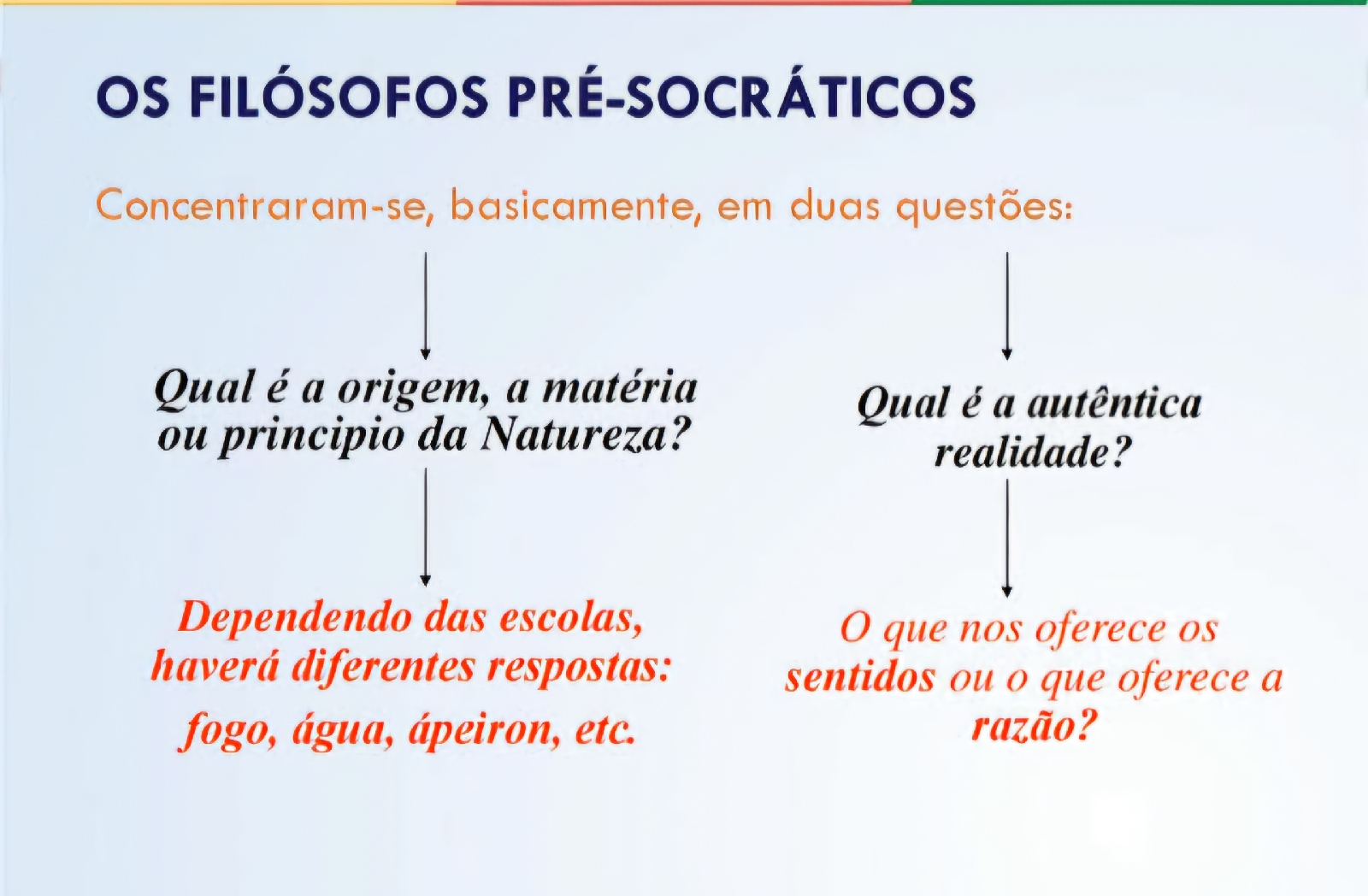 OS FILÓSOFOS PRÉ-SOCRÁTICOS

Concentraram-se, basicamente, em duas questões:

Qual é a origem, a matéria ou principio da Natureza?

Dependendo das escolas, haverá diferentes respostas:

fogo, água, ápeiron, etc.

Qual é a autêntica realidade?

O que nos oferece os sentidos ou o que oferece a razão?